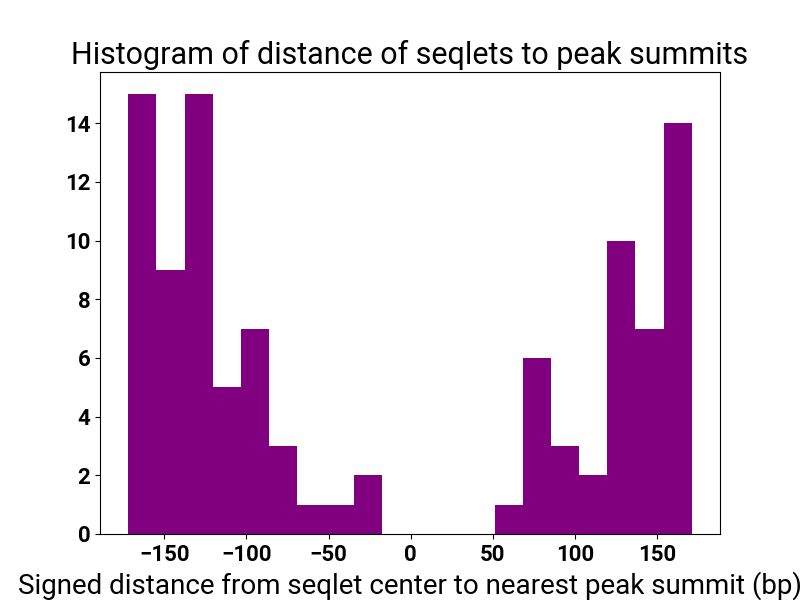 Histogram of distance of seqlets to peak summits

14
12
10
8
6
4
2
0

−150 −100 −50 0 50 100 150

Signed distance from seqlet center to nearest peak summit (bp)